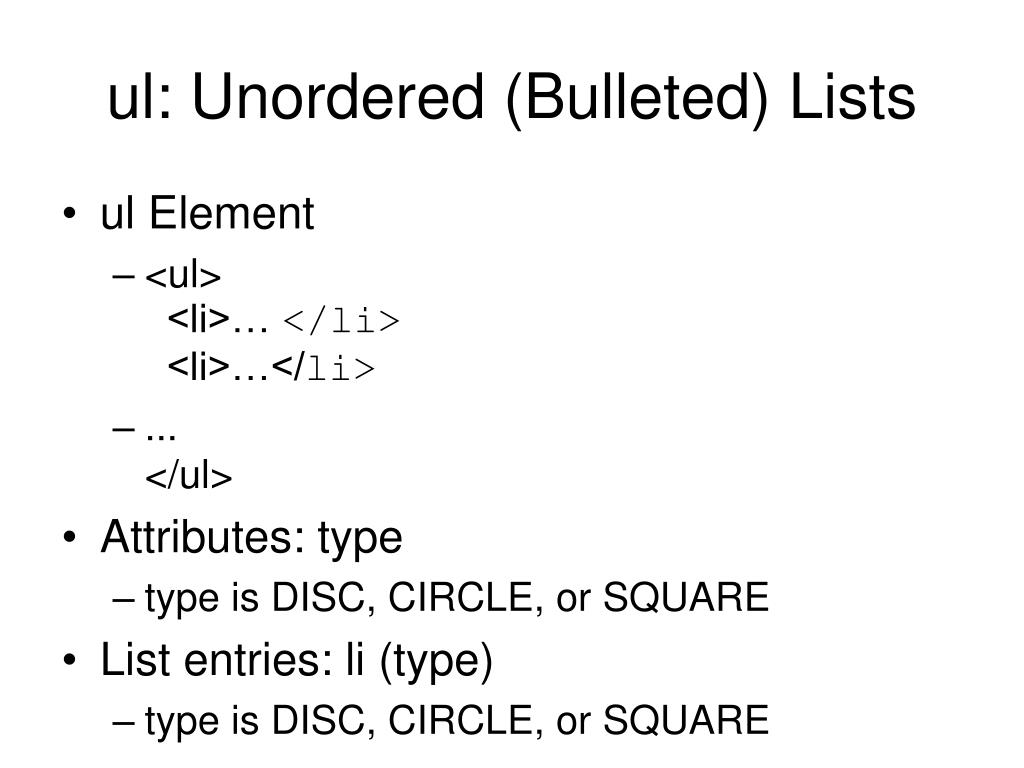 ul: Unordered (Bulleted) Lists

• ul Element
– <ul>
<li>… </li>
<li>…</li>
– ...
</ul>
• Attributes: type
– type is DISC, CIRCLE, or SQUARE
• List entries: li (type)
– type is DISC, CIRCLE, or SQUARE